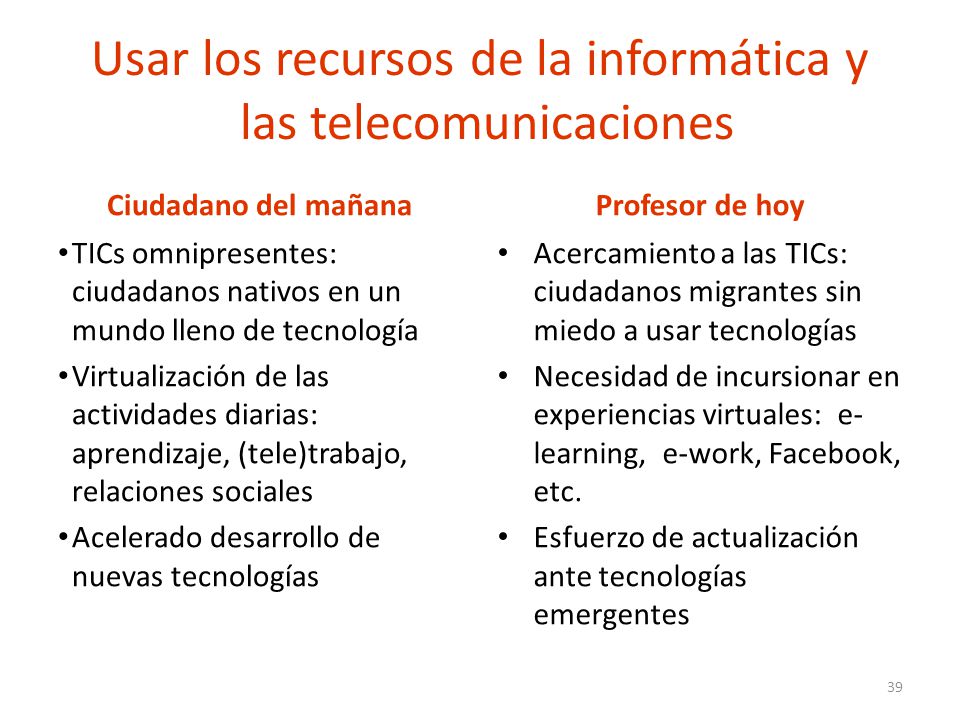 Usar los recursos de la informática y las telecomunicaciones

Ciudadano del mañana

• TICs omnipresentes: ciudadanos nativos en un mundo lleno de tecnología
• Virtualización de las actividades diarias: aprendizaje, (tele)trabajo, relaciones sociales
• Acelerado desarrollo de nuevas tecnologías

Profesor de hoy

• Acercamiento a las TICs: ciudadanos migrantes sin miedo a usar tecnologías
• Necesidad de incursionar en experiencias virtuales: e-learning, e-work, Facebook, etc.
• Esfuerzo de actualización ante tecnologías emergentes

39